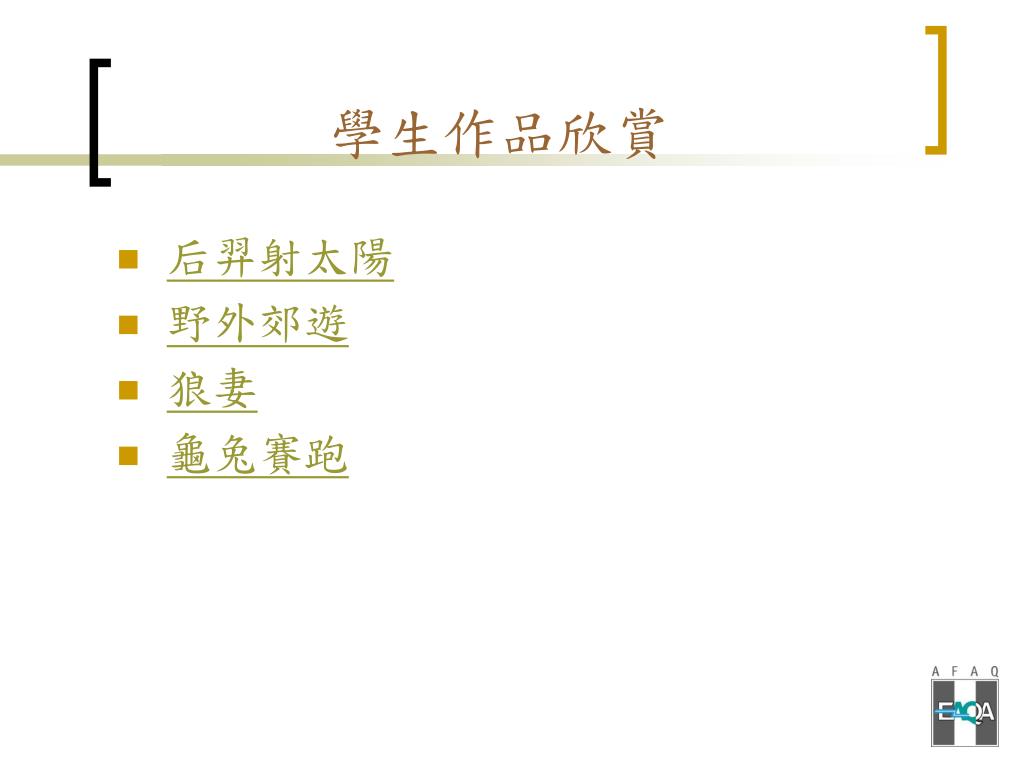 學生作品欣賞

- 后羿射太陽
- 野外郊遊
- 狼妻
- 龜兔賽跑

AFAQ
EAQA